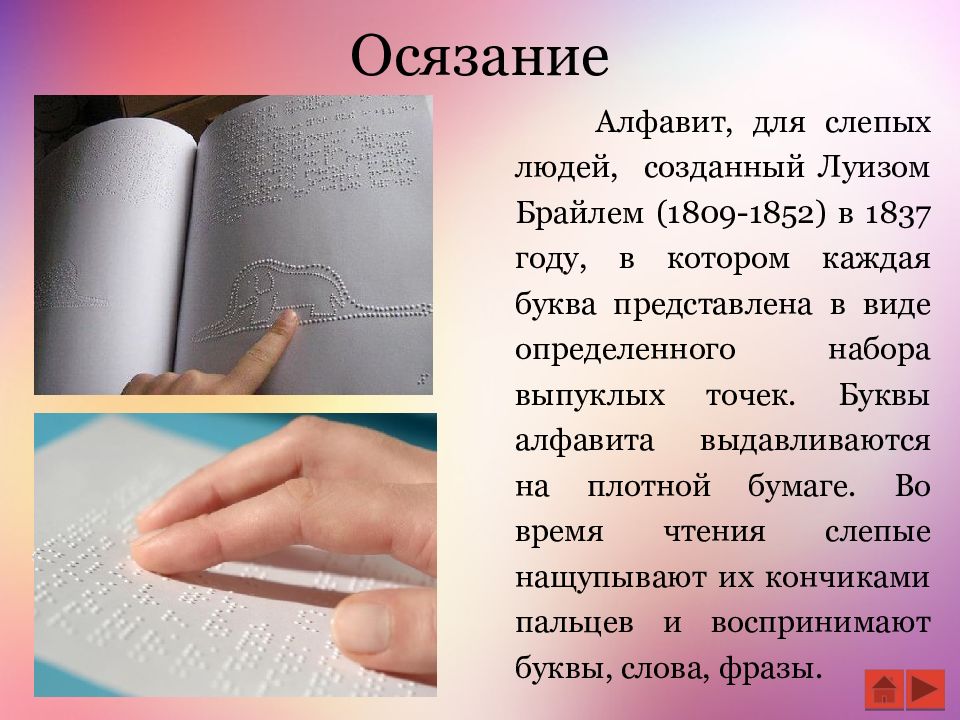 Осязание

Алфавит, для слепых людей, созданный Луизом Брайлем (1809-1852) в 1837 году, в котором каждая буква представлена в виде определенного набора выпуклых точек. Буквы алфавита выдавливаются на плотной бумаге. Во время чтения слепые нащупывают их кончиками пальцев и воспринимают буквы, слова, фразы.